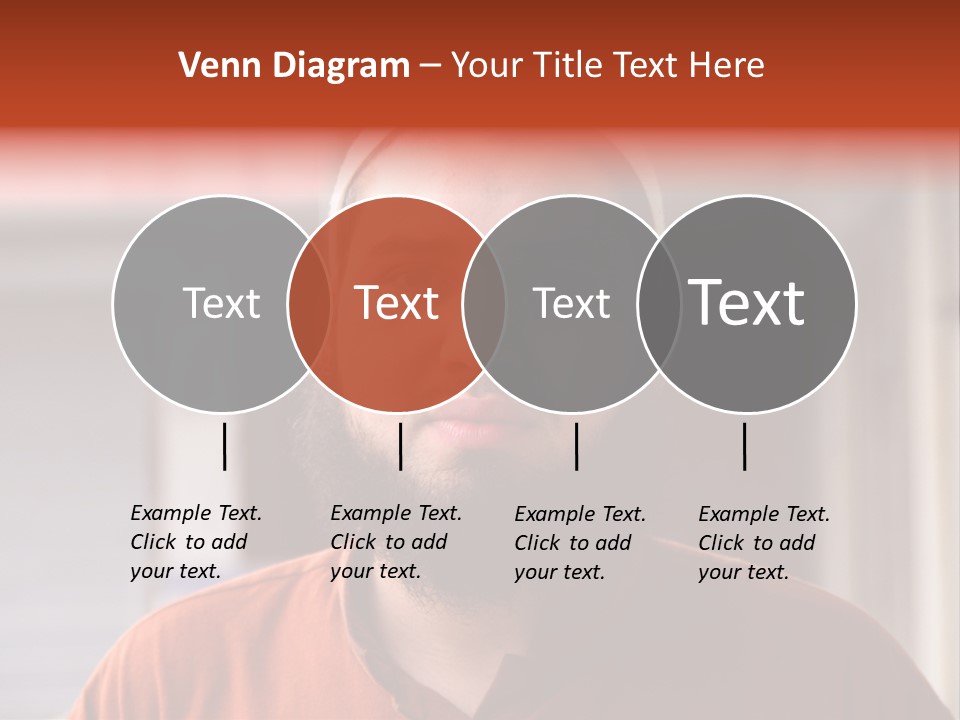 Venn Diagram – Your Title Text Here

Text

Text

Text

Text

Example Text. Click to add your text.

Example Text. Click to add your text.

Example Text. Click to add your text.

Example Text. Click to add your text.